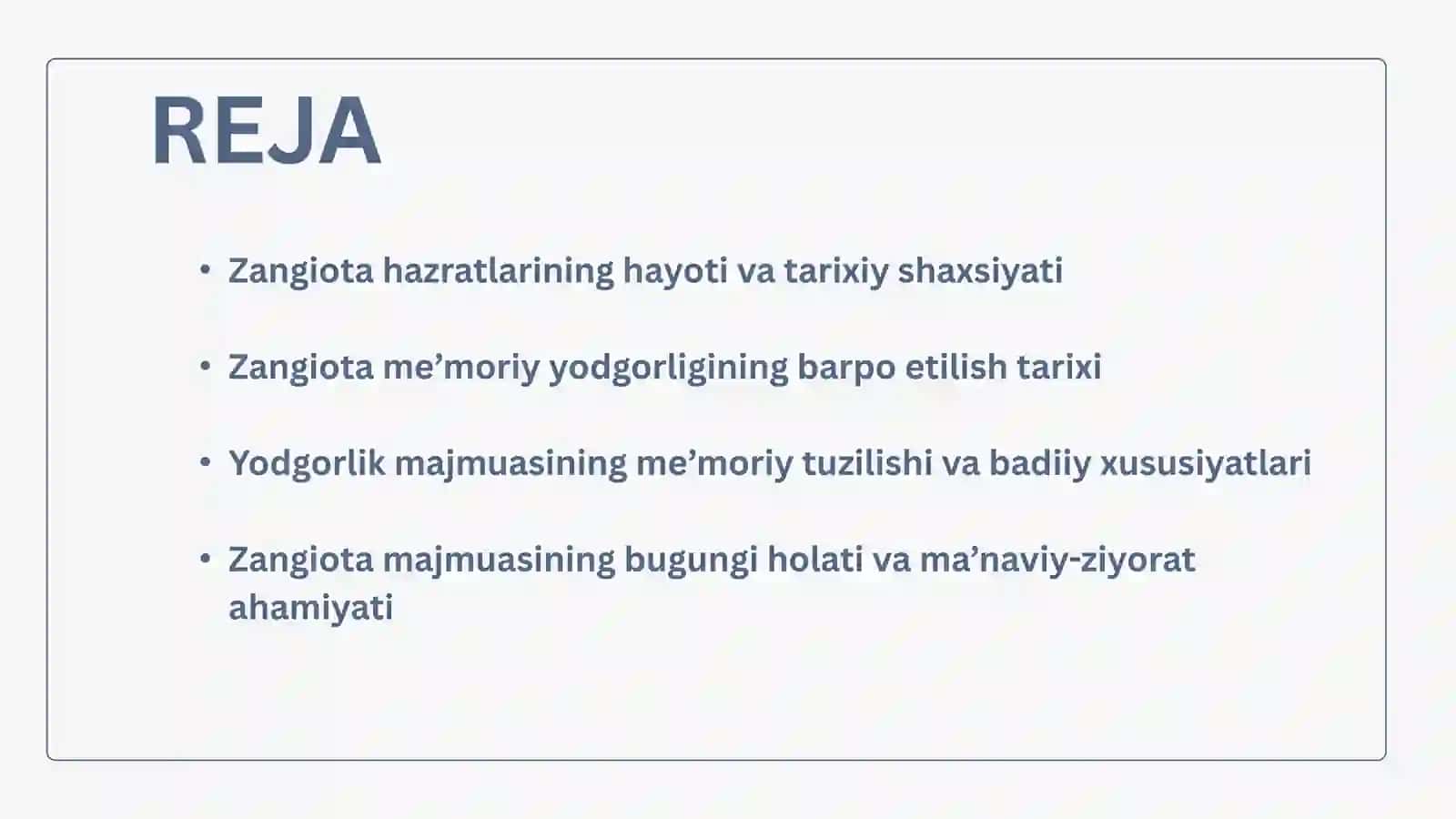 REJA

• Zangiota hazratlarining hayoti va tarixiy shaxsiyati

• Zangiota me’moriy yodgorligining barpo etilish tarixi

• Yodgorlik majmuasining me’moriy tuzilishi va badiiy xususiyatlari

• Zangiota majmuasining bugungi holati va ma’naviy-ziyorat ahamiyati